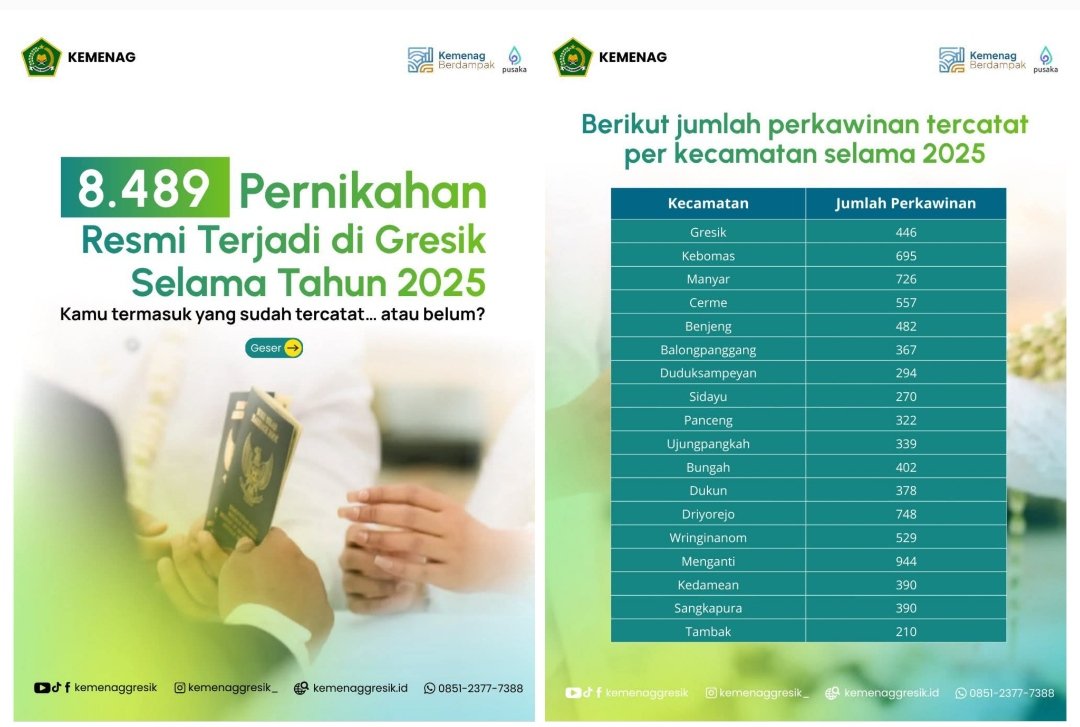 KEMENAG

Kemenag Berdampak pusaka

8.489 Pernikahan Resmi Terjadi di Gresik Selama Tahun 2025

Kamu termasuk yang sudah tercatat… atau belum?

Geser

kemenaggresik kemenaggresik_ kemenaggresik.id 0851-2377-7388

KEMENAG

Kemenag Berdampak pusaka

Berikut jumlah perkawinan tercatat per kecamatan selama 2025

| Kecamatan | Jumlah Perkawinan |
|---|---|
| Gresik | 446 |
| Kebomas | 695 |
| Manyar | 726 |
| Cerme | 557 |
| Benjeng | 482 |
| Balongpanggang | 367 |
| Duduksampeyan | 294 |
| Sidayu | 270 |
| Panceng | 322 |
| Ujungpangkah | 339 |
| Bungah | 402 |
| Dukun | 378 |
| Driyorejo | 748 |
| Wringinanom | 529 |
| Menganti | 944 |
| Kedamean | 390 |
| Sangkapura | 390 |
| Tambak | 210 |

kemenaggresik kemenaggresik_ kemenaggresik.id 0851-2377-7388